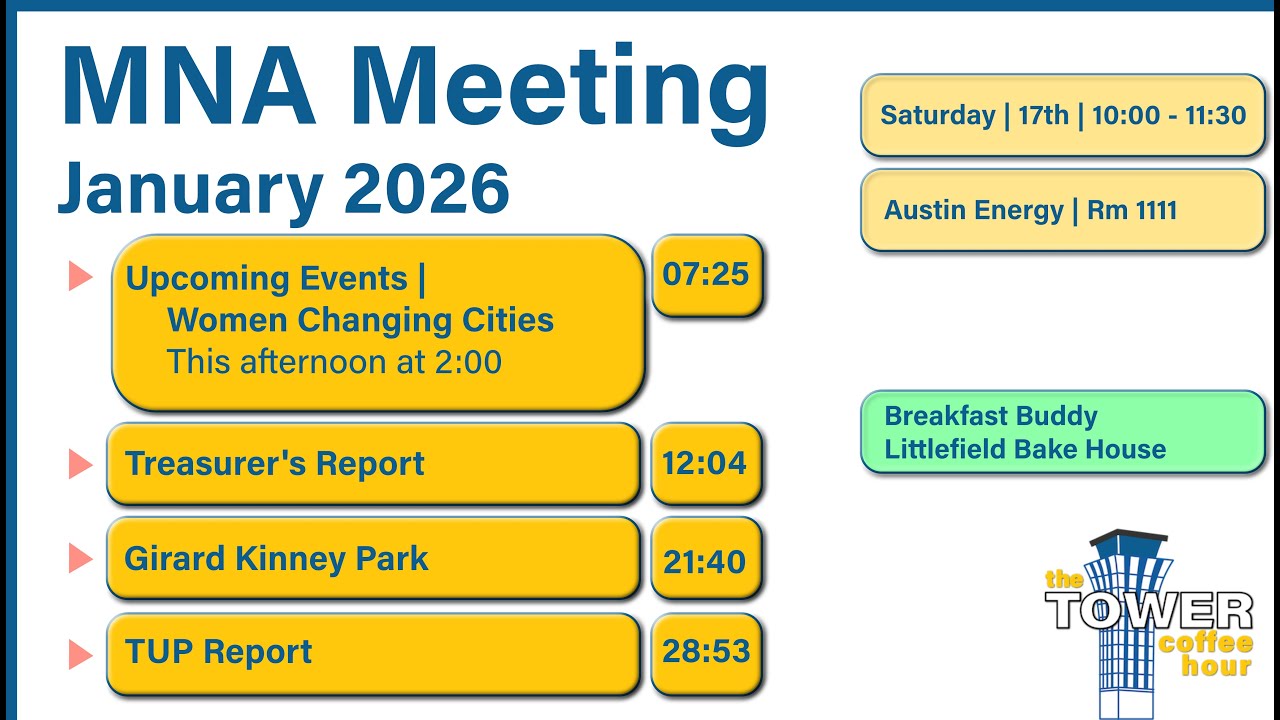 MNA Meeting
January 2026

Upcoming Events |
Women Changing Cities
This afternoon at 2:00

07:25

Treasurer's Report

12:04

Girard Kinney Park

21:40

TUP Report

28:53

Saturday | 17th | 10:00 - 11:30

Austin Energy | Rm 1111

Breakfast Buddy
Littlefield Bake House

the
TOWER
coffee
hour